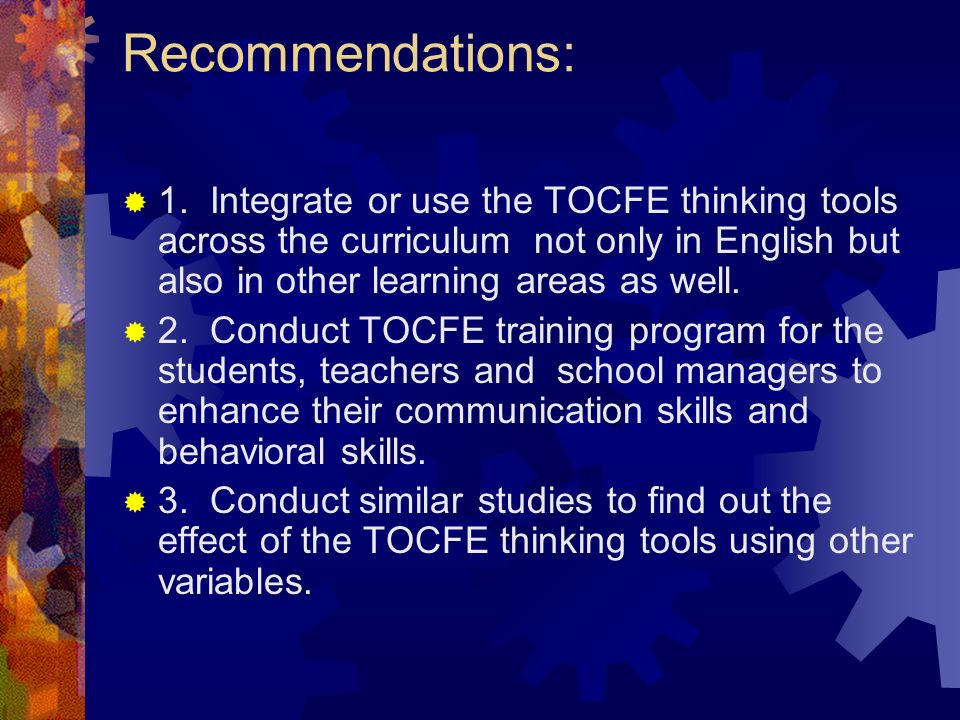 Recommendations:

1. Integrate or use the TOCFE thinking tools across the curriculum not only in English but also in other learning areas as well.

2. Conduct TOCFE training program for the students, teachers and school managers to enhance their communication skills and behavioral skills.

3. Conduct similar studies to find out the effect of the TOCFE thinking tools using other variables.